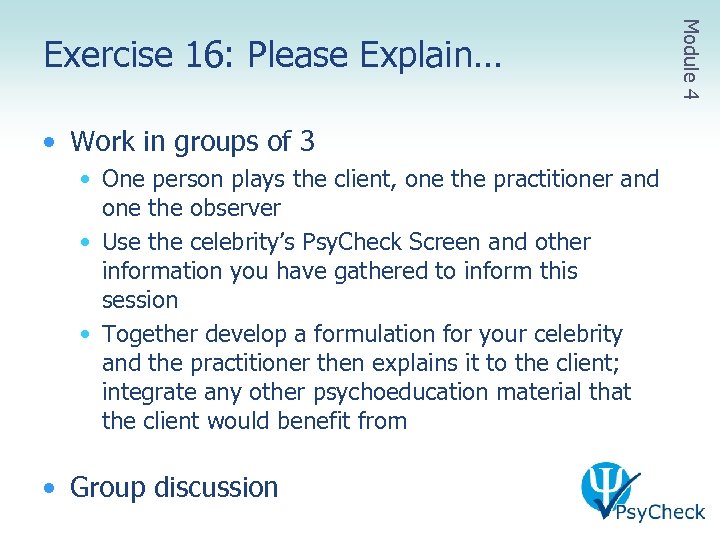 Exercise 16: Please Explain…

Module 4

• Work in groups of 3
  • One person plays the client, one the practitioner and one the observer
  • Use the celebrity's PsyCheck Screen and other information you have gathered to inform this session
  • Together develop a formulation for your celebrity and the practitioner then explains it to the client; integrate any other psychoeducation material that the client would benefit from

• Group discussion

PsyCheck